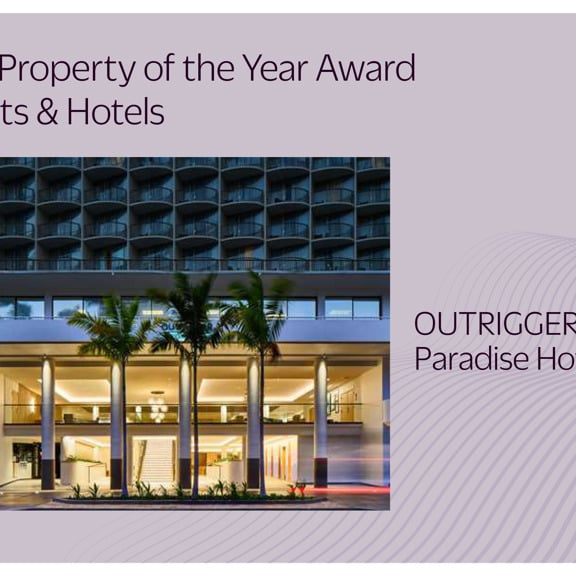 Property of the Year Award
ts & Hotels

OUTRIGGER
Paradise Ho